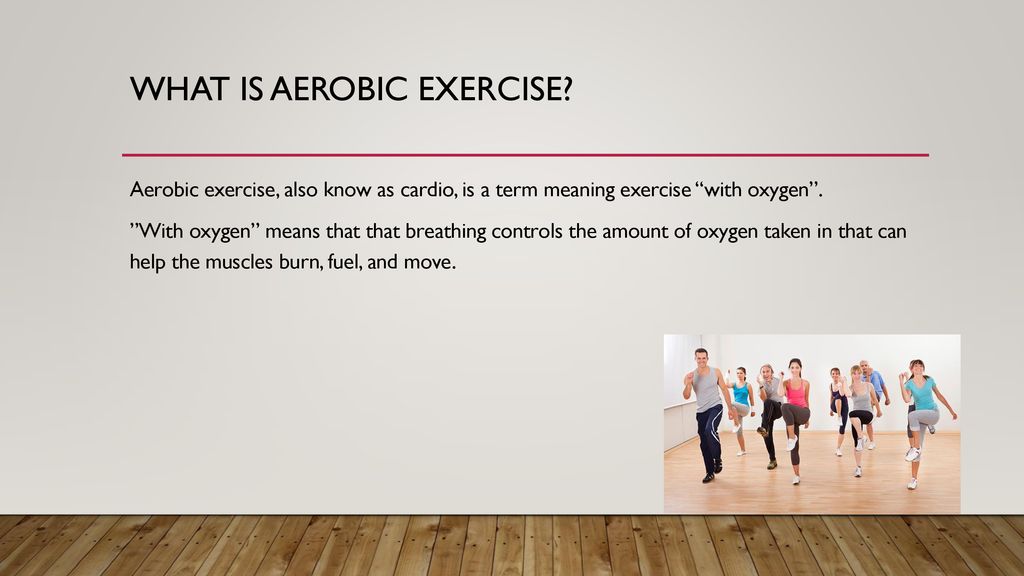 WHAT IS AEROBIC EXERCISE?

Aerobic exercise, also know as cardio, is a term meaning exercise “with oxygen”.

”With oxygen” means that that breathing controls the amount of oxygen taken in that can help the muscles burn, fuel, and move.